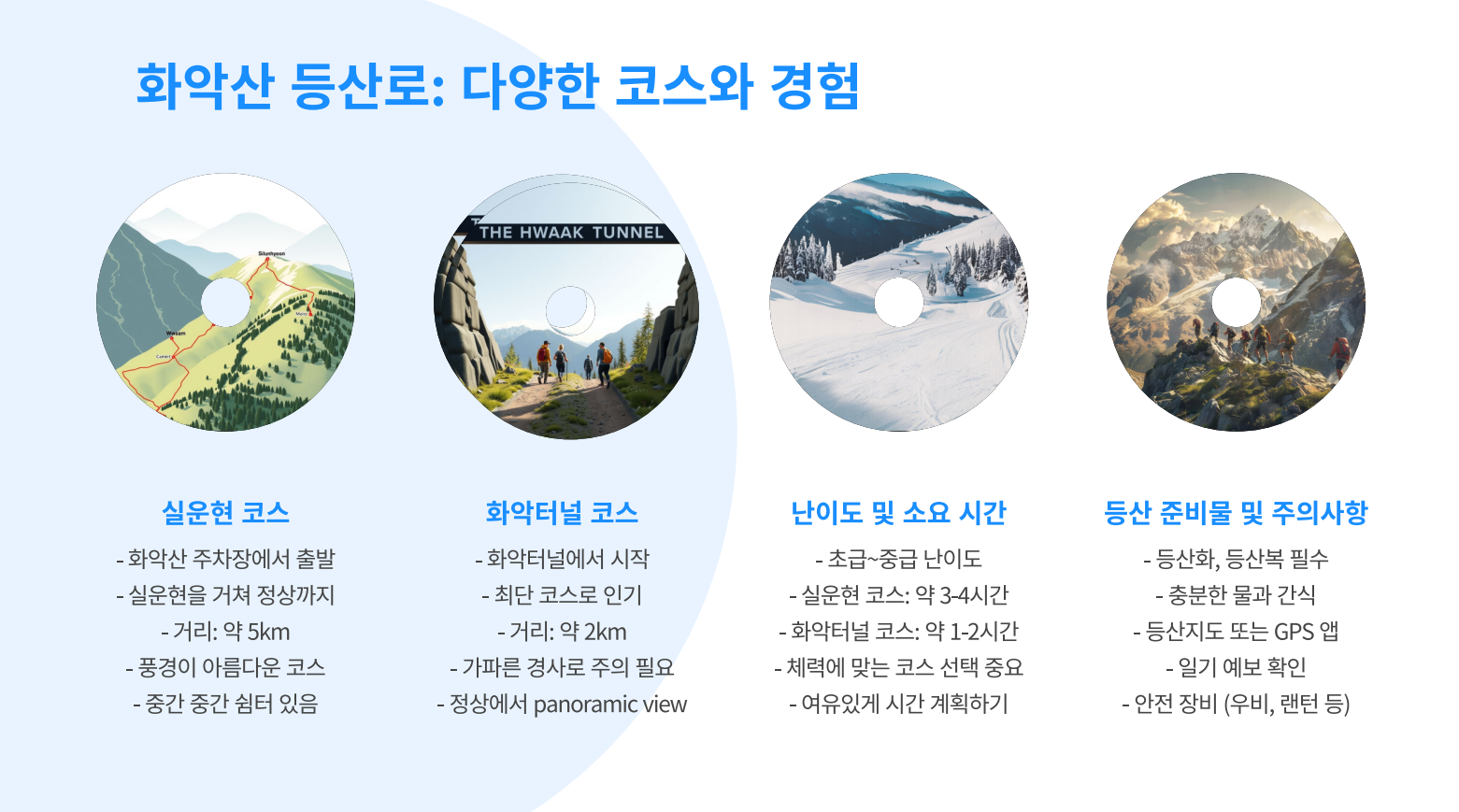 화악산 등산로: 다양한 코스와 경험

THE HWAAK TUNNEL

실운현 코스

- 화악산 주차장에서 출발
- 실운현을 거쳐 정상까지
- 거리: 약 5km
- 풍경이 아름다운 코스
- 중간 중간 쉼터 있음

화악터널 코스

- 화악터널에서 시작
- 최단 코스로 인기
- 거리: 약 2km
- 가파른 경사로 주의 필요
- 정상에서 panoramic view

난이도 및 소요 시간

- 초급~중급 난이도
- 실운현 코스: 약 3-4시간
- 화악터널 코스: 약 1-2시간
- 체력에 맞는 코스 선택 중요
- 여유있게 시간 계획하기

등산 준비물 및 주의사항

- 등산화, 등산복 필수
- 충분한 물과 간식
- 등산지도 또는 GPS 앱
- 일기 예보 확인
- 안전 장비 (우비, 랜턴 등)